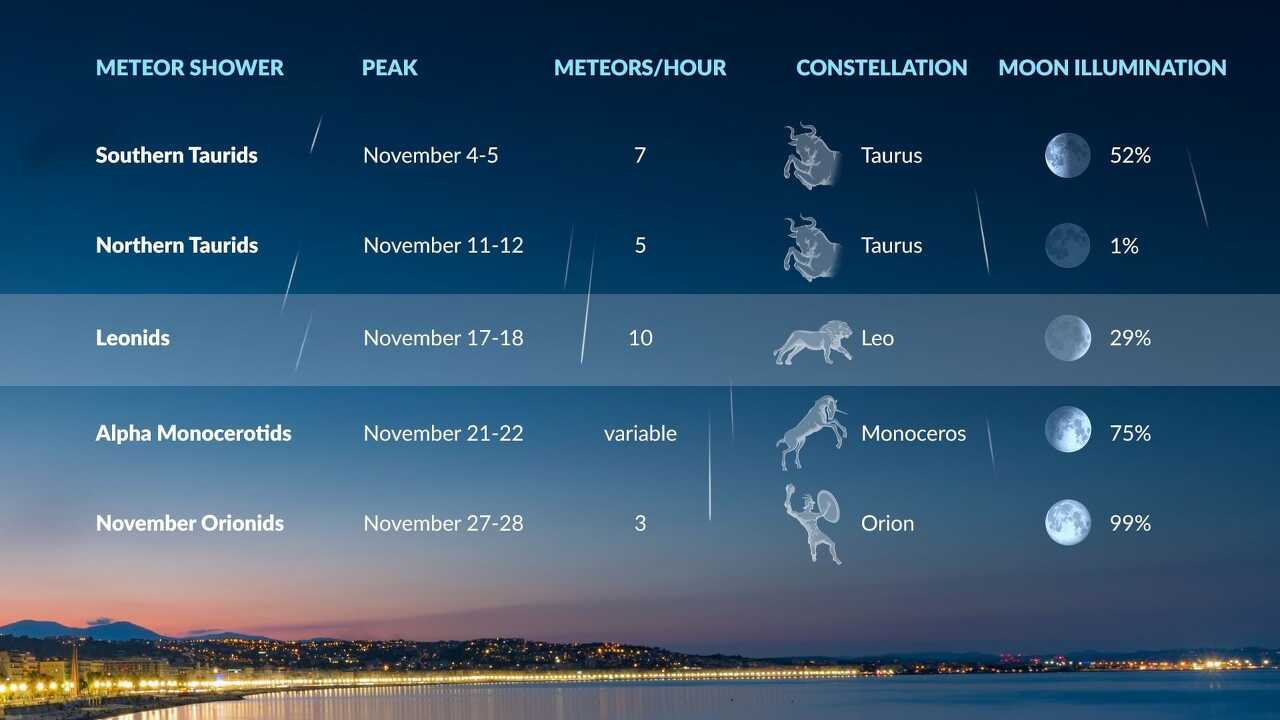 | METEOR SHOWER | PEAK | METEORS/HOUR | CONSTELLATION | MOON ILLUMINATION |
|---|---|---|---|---|
| Southern Taurids | November 4-5 | 7 | Taurus | 52% |
| Northern Taurids | November 11-12 | 5 | Taurus | 1% |
| Leonids | November 17-18 | 10 | Leo | 29% |
| Alpha Monocerotids | November 21-22 | variable | Monoceros | 75% |
| November Orionids | November 27-28 | 3 | Orion | 99% |